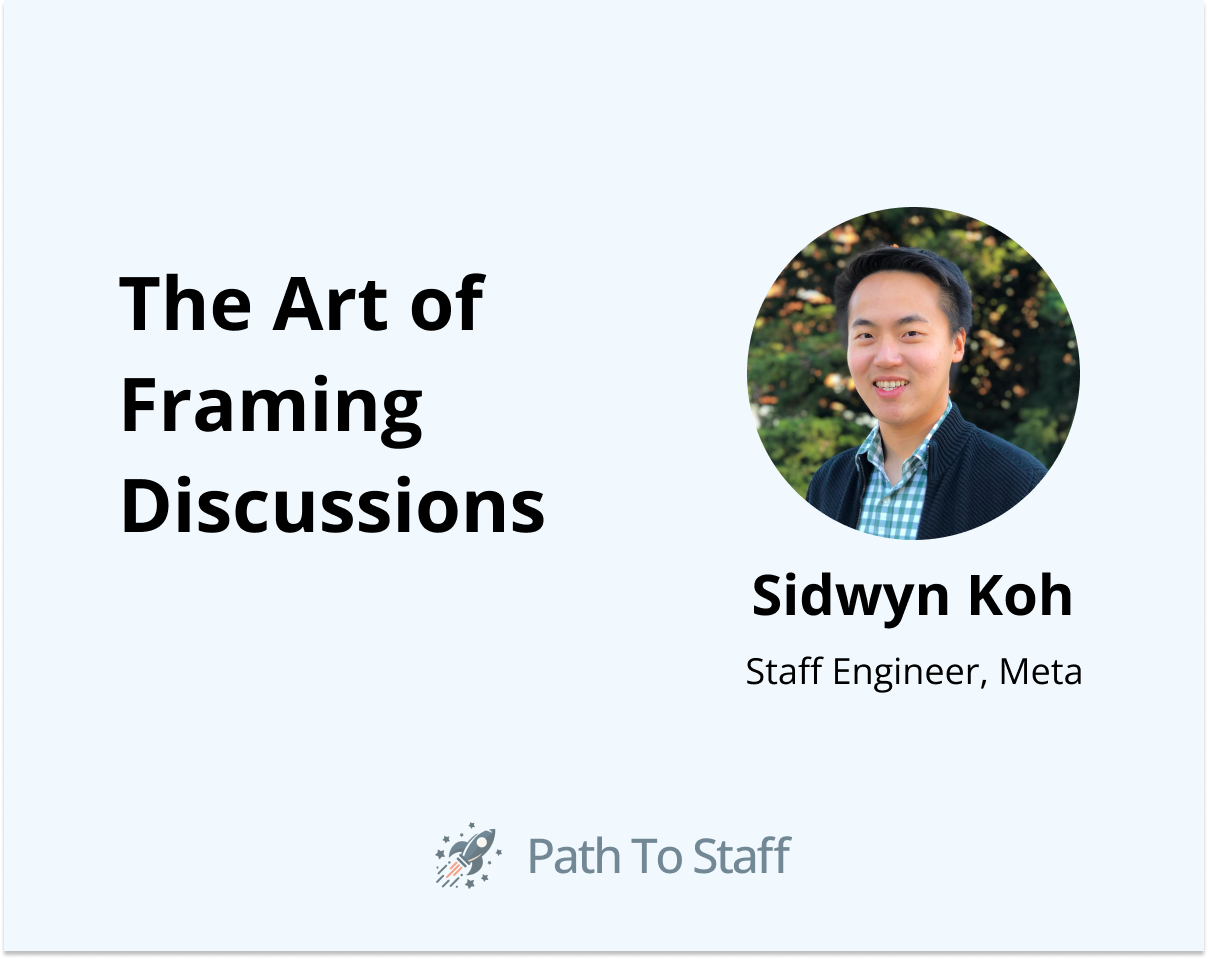 The Art of Framing Discussions

Sidwyn Koh

Staff Engineer, Meta

Path To Staff